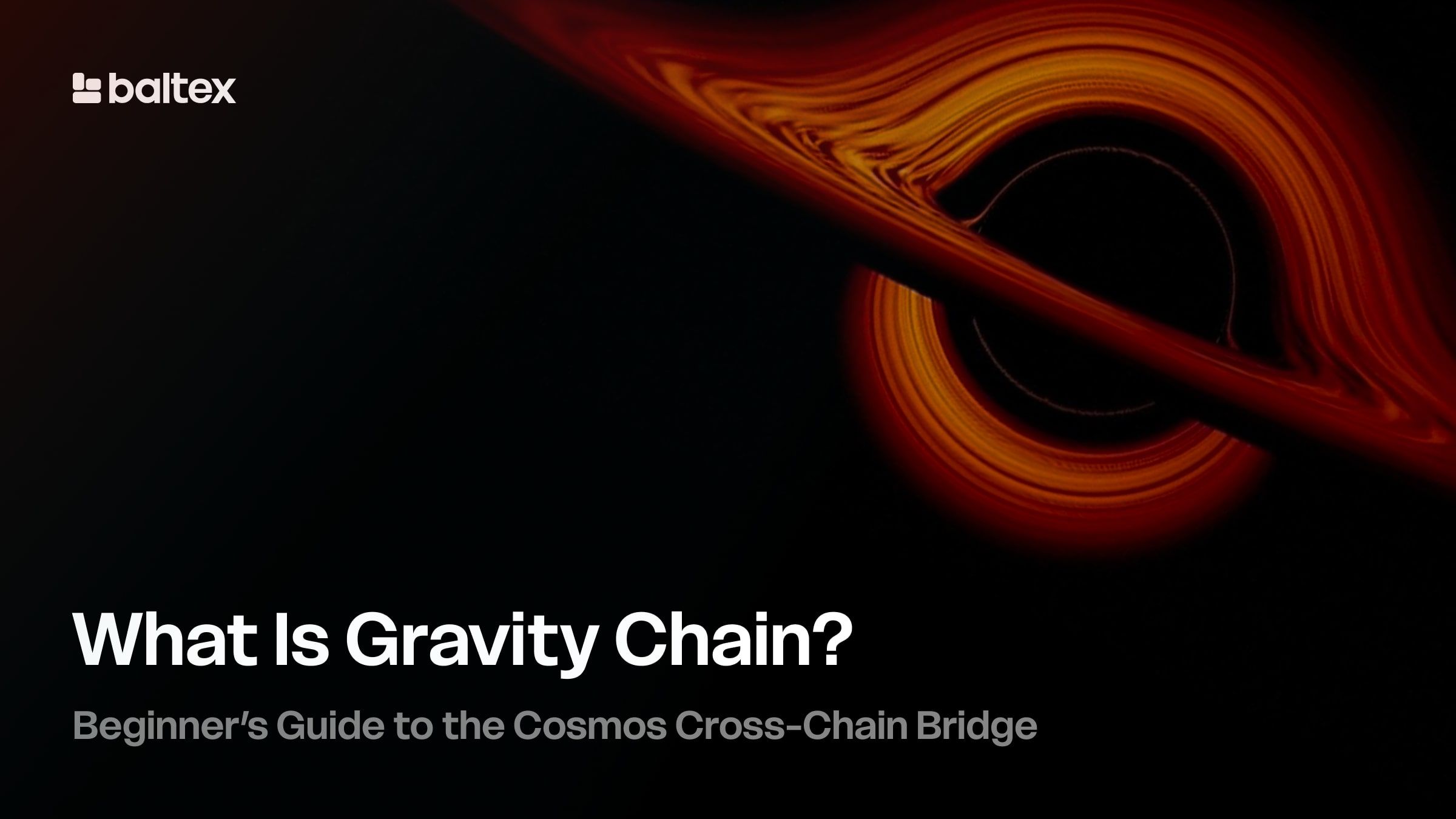 baltex

What Is Gravity Chain?

Beginner's Guide to the Cosmos Cross-Chain Bridge